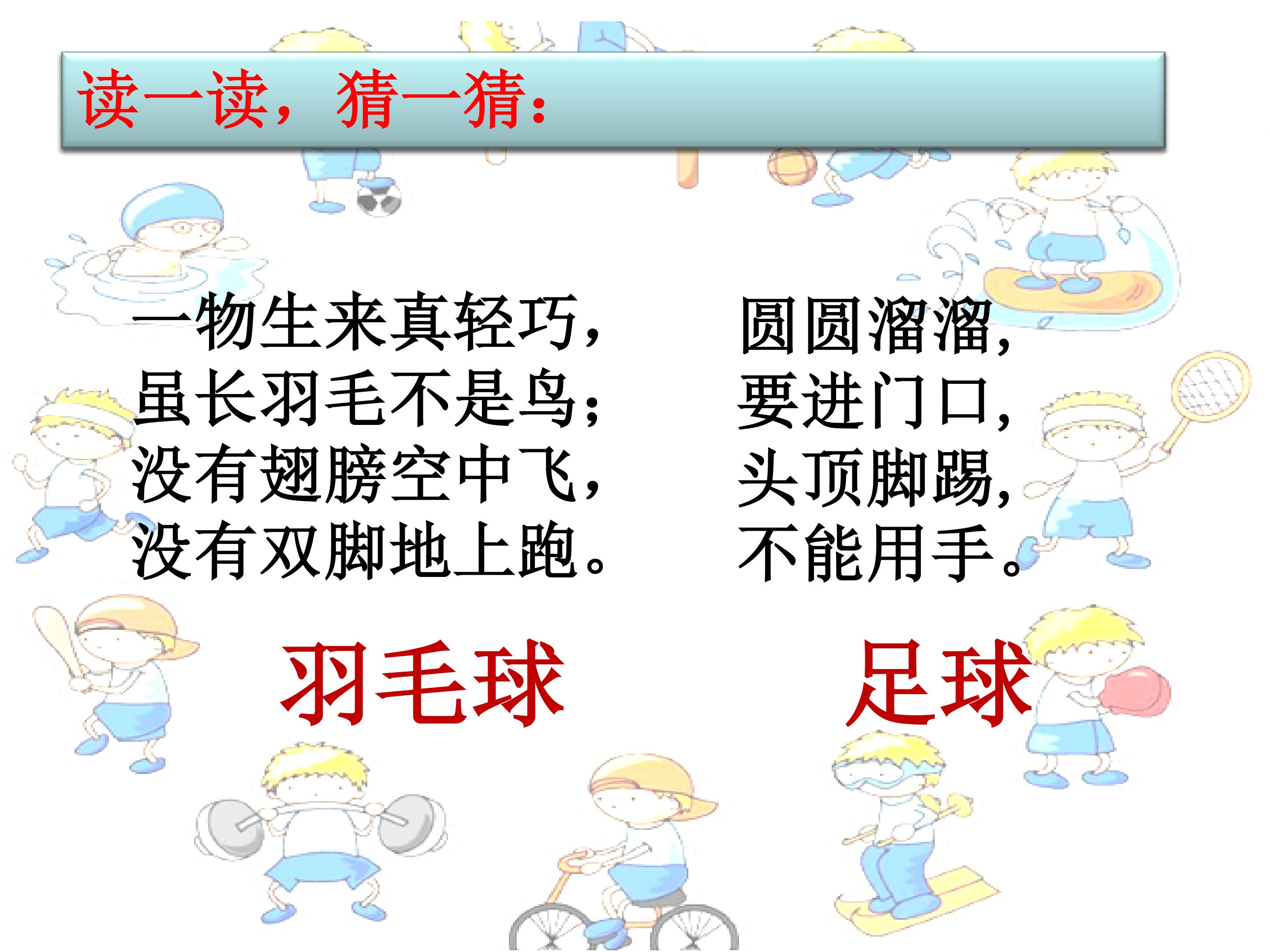 读一读，猜一猜：

一物生来真轻巧，
虽长羽毛不是鸟；
没有翅膀空中飞，
没有双脚地上跑。

羽毛球

圆圆溜溜，
要进门口，
头顶脚踢，
不能用手。

足球